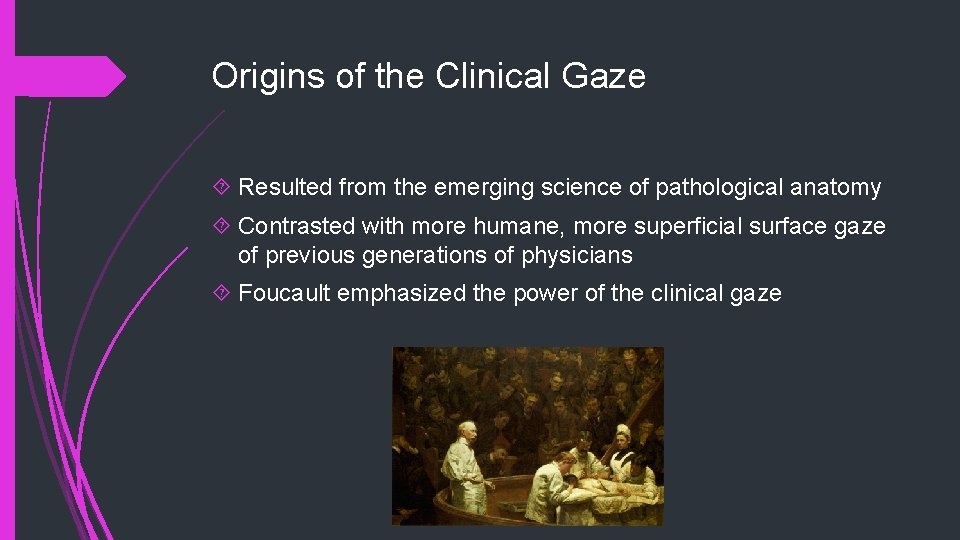 Origins of the Clinical Gaze

Resulted from the emerging science of pathological anatomy

Contrasted with more humane, more superficial surface gaze of previous generations of physicians

Foucault emphasized the power of the clinical gaze